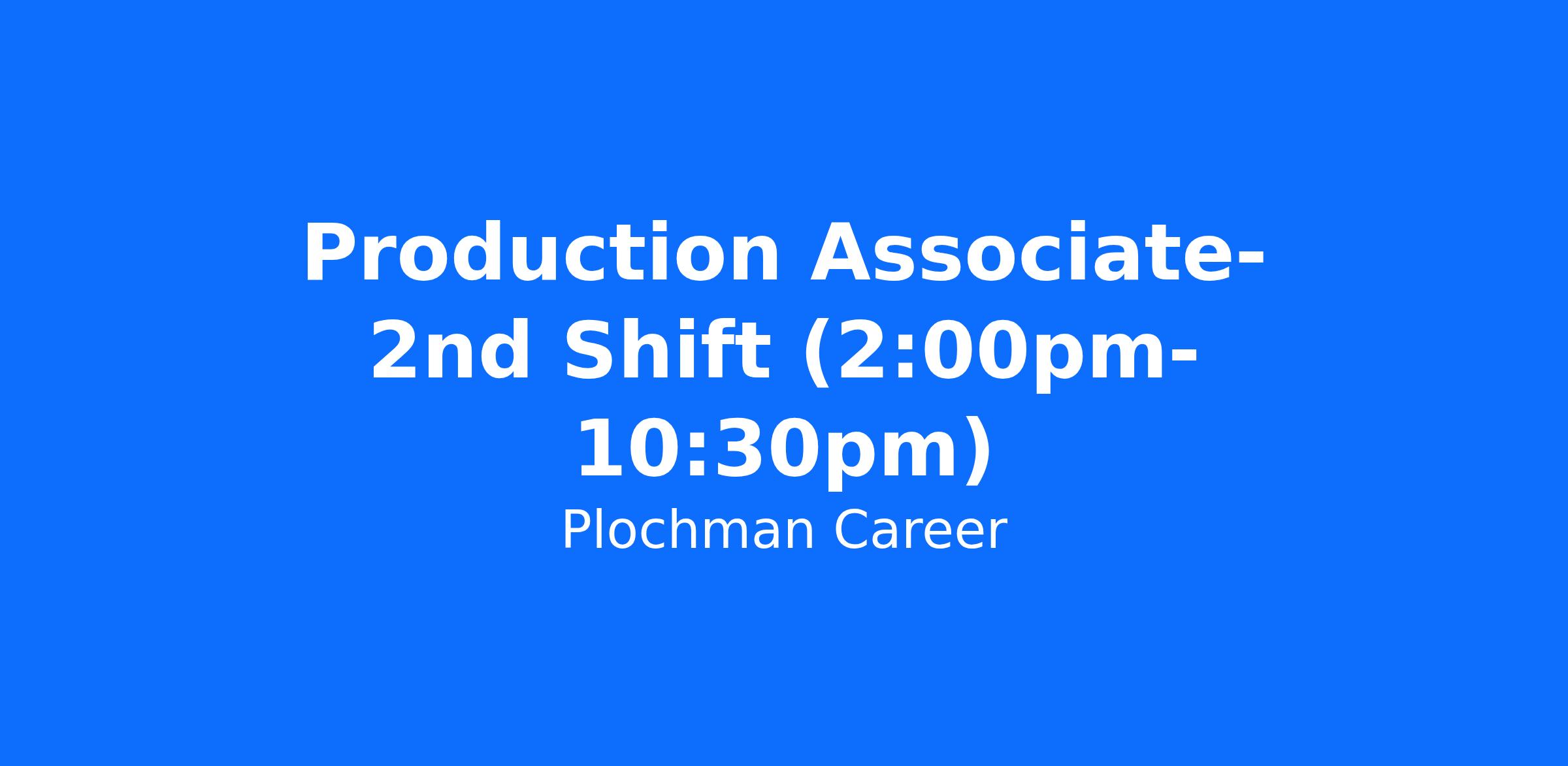 Production Associate- 2nd Shift (2:00pm-10:30pm)

Plochman Career